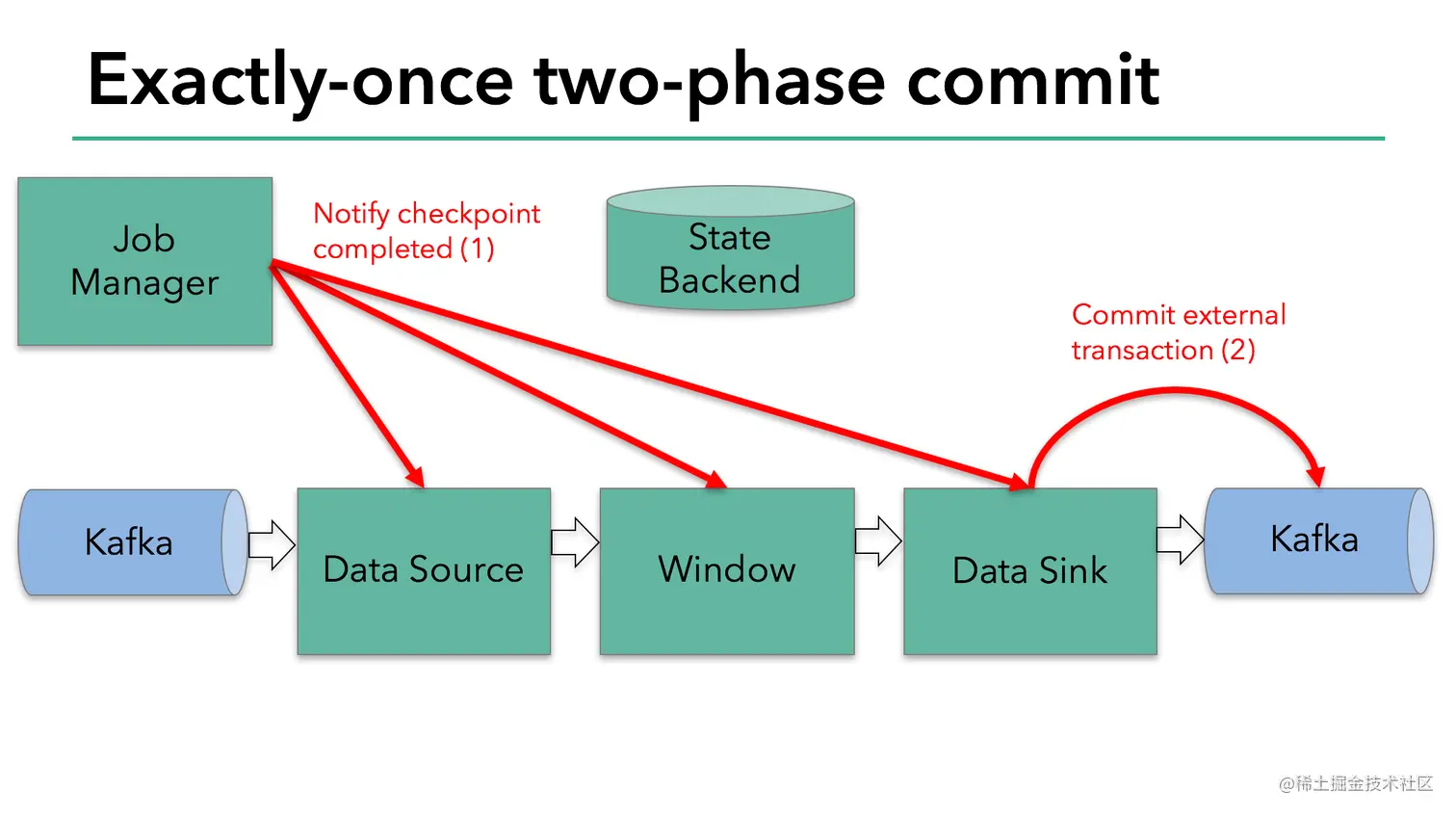 Exactly-once two-phase commit

Job Manager

Notify checkpoint completed (1)

State Backend

Commit external transaction (2)

Kafka

Data Source

Window

Data Sink

Kafka

@稀土掘金技术社区